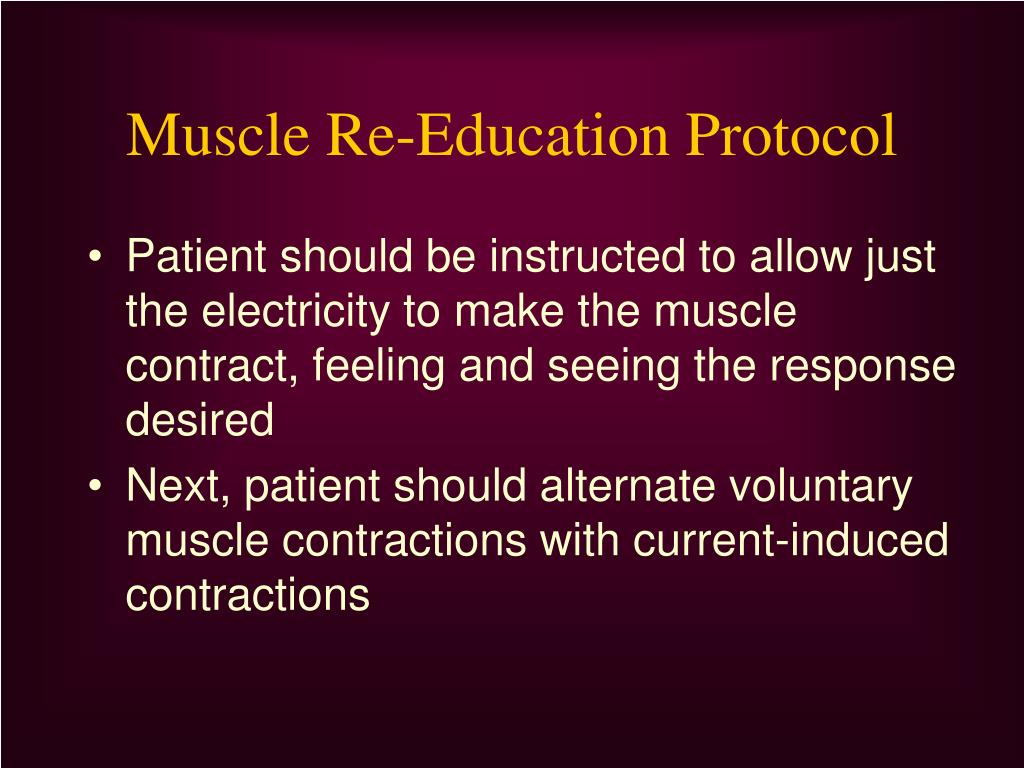 Muscle Re-Education Protocol

• Patient should be instructed to allow just the electricity to make the muscle contract, feeling and seeing the response desired
• Next, patient should alternate voluntary muscle contractions with current-induced contractions